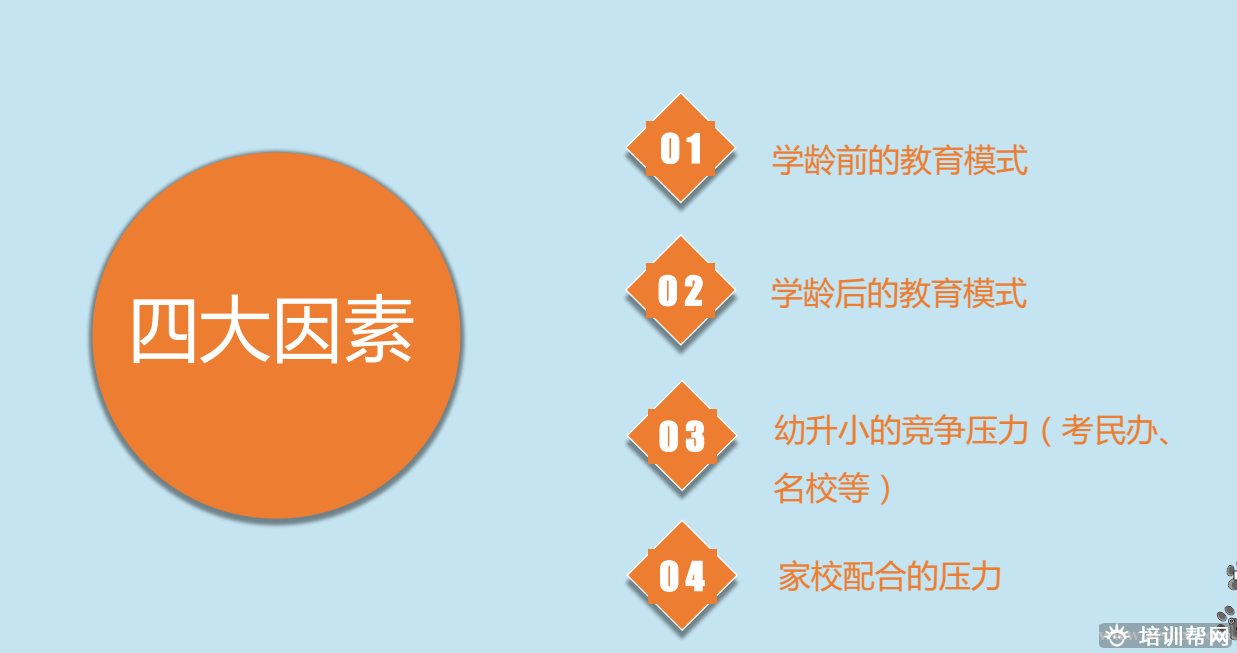 四大因素

01 学龄前的教育模式

02 学龄后的教育模式

03 幼升小的竞争压力（考民办、名校等）

04 家校配合的压力

培训帮网